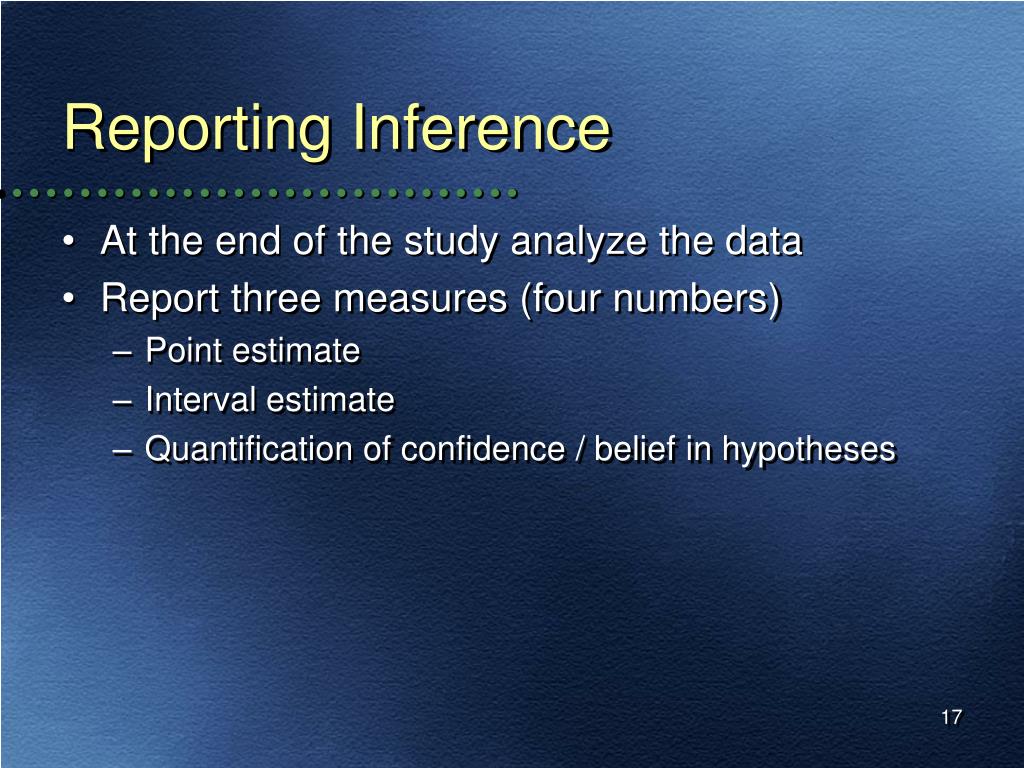 Reporting Inference

• At the end of the study analyze the data
• Report three measures (four numbers)
– Point estimate
– Interval estimate
– Quantification of confidence / belief in hypotheses

17